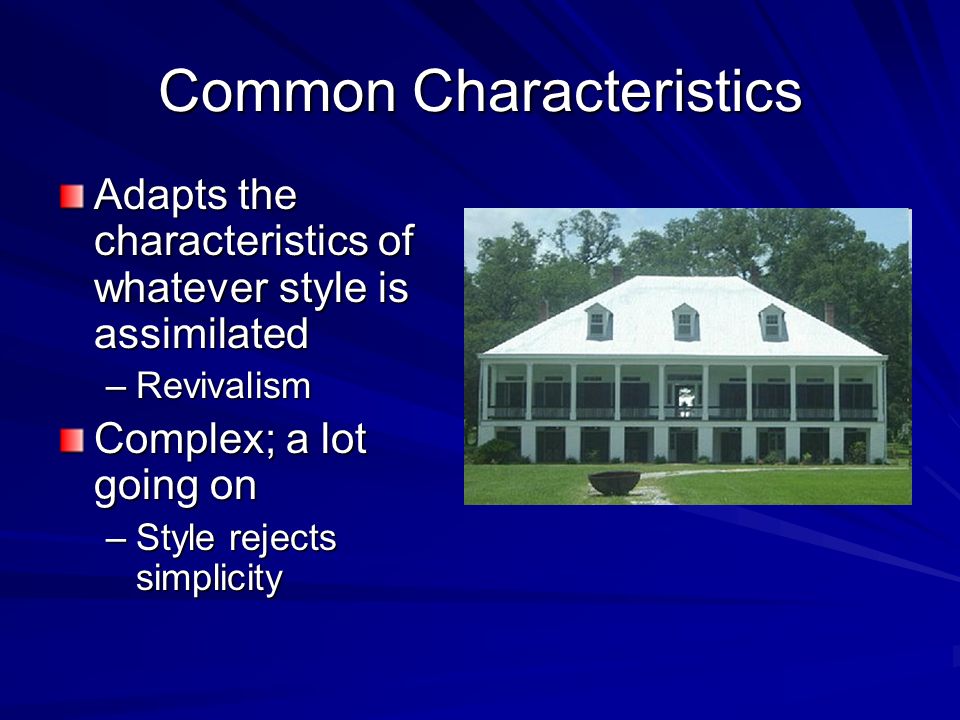 Common Characteristics

Adapts the characteristics of whatever style is assimilated

– Revivalism

Complex; a lot going on

– Style rejects simplicity